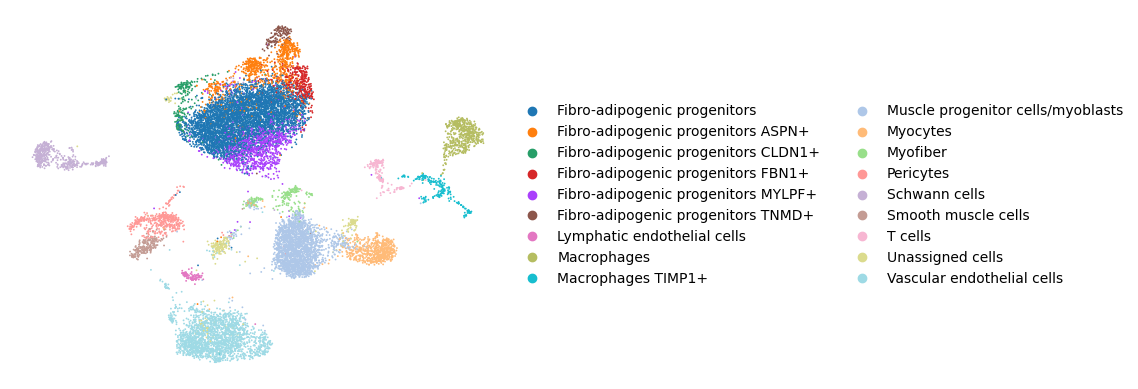 Fibro-adipogenic progenitors
Fibro-adipogenic progenitors ASPN+
Fibro-adipogenic progenitors CLDN1+
Fibro-adipogenic progenitors FBN1+
Fibro-adipogenic progenitors MYLPF+
Fibro-adipogenic progenitors TNMD+
Lymphatic endothelial cells
Macrophages
Macrophages TIMP1+

Muscle progenitor cells/myoblasts
Myocytes
Myofiber
Pericytes
Schwann cells
Smooth muscle cells
T cells
Unassigned cells
Vascular endothelial cells